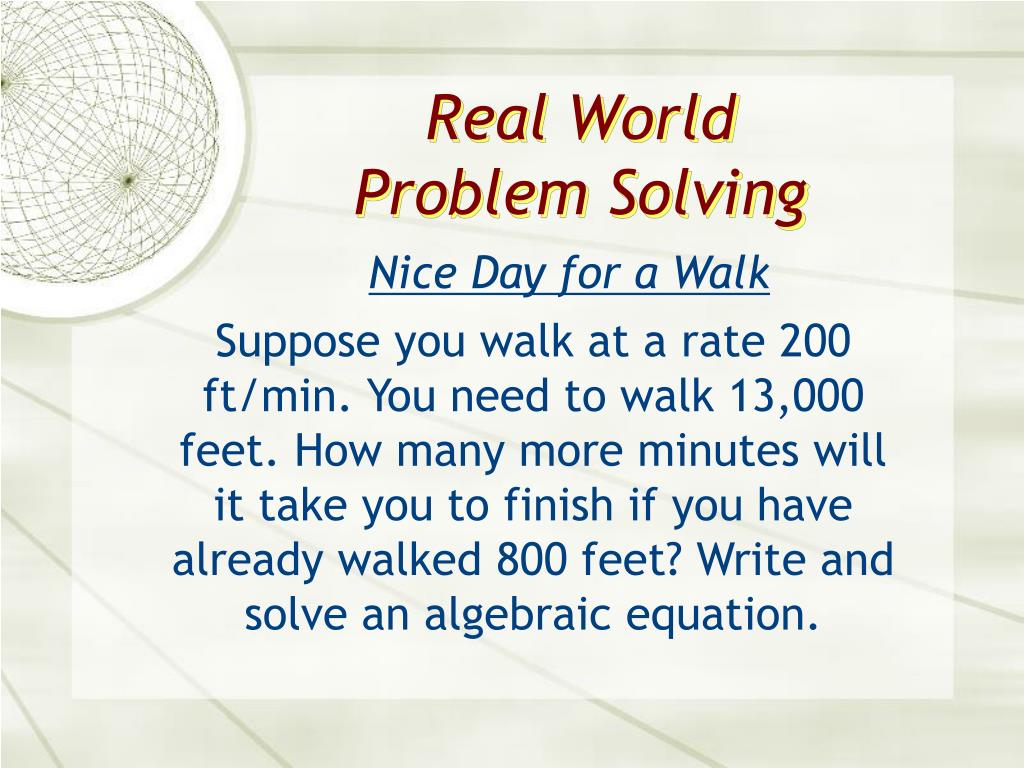 Real World
Problem Solving

Nice Day for a Walk

Suppose you walk at a rate 200 ft/min. You need to walk 13,000 feet. How many more minutes will it take you to finish if you have already walked 800 feet? Write and solve an algebraic equation.